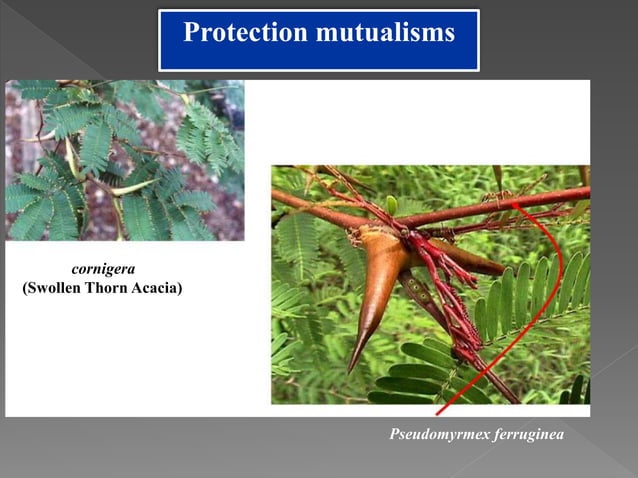 Protection mutualisms

cornigera
(Swollen Thorn Acacia)

Pseudomyrmex ferruginea